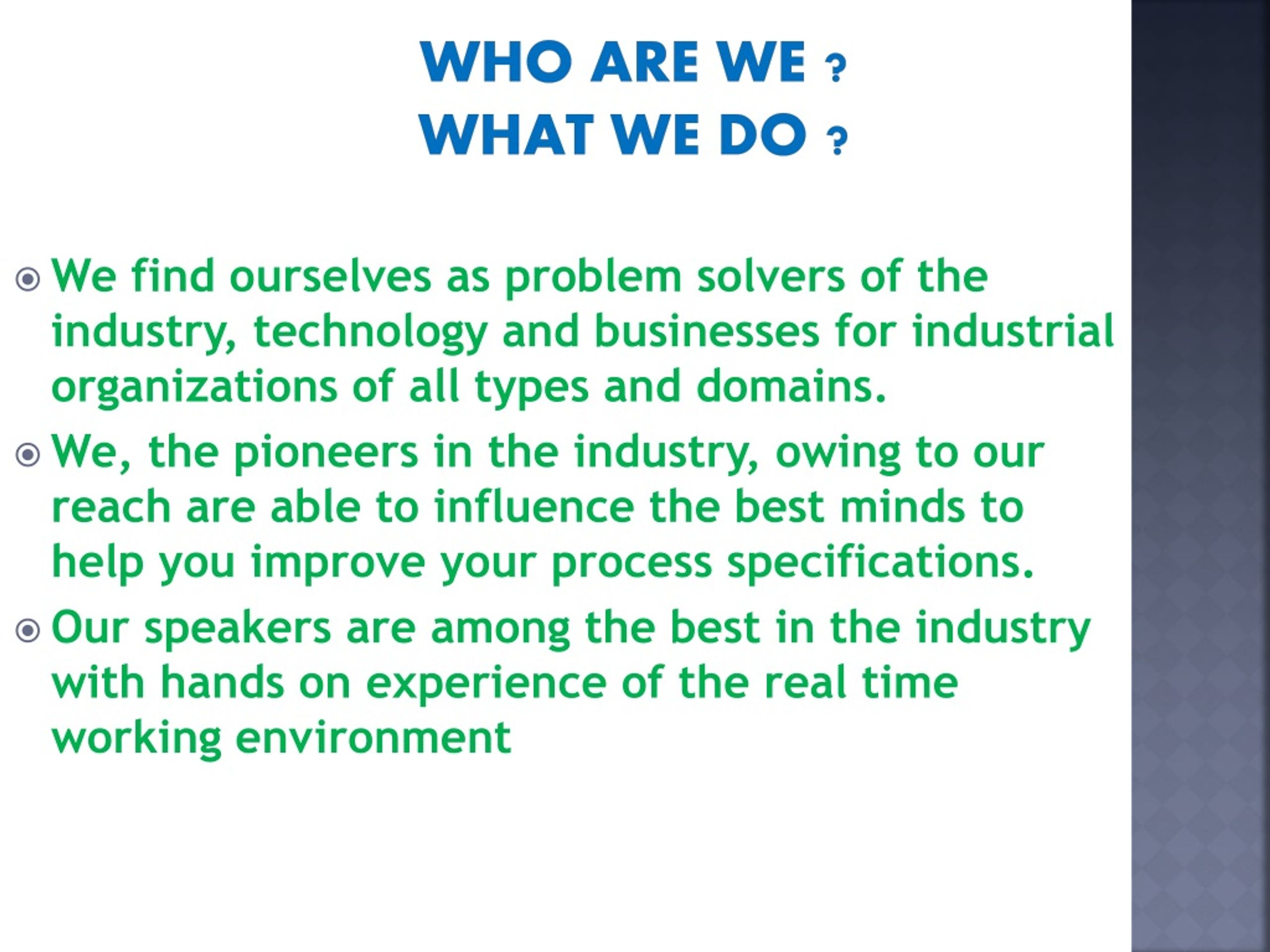 WHO ARE WE ?
WHAT WE DO ?

We find ourselves as problem solvers of the industry, technology and businesses for industrial organizations of all types and domains.

We, the pioneers in the industry, owing to our reach are able to influence the best minds to help you improve your process specifications.

Our speakers are among the best in the industry with hands on experience of the real time working environment